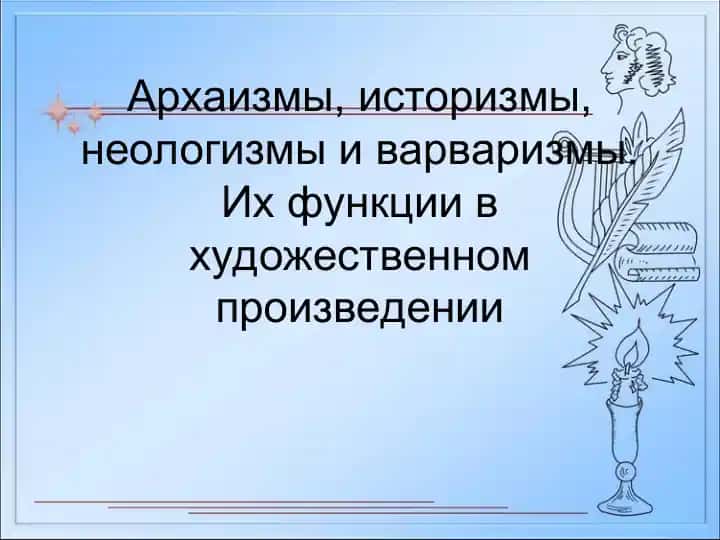 Архаизмы, историзмы, неологизмы и варваризмы. Их функции в художественном произведении